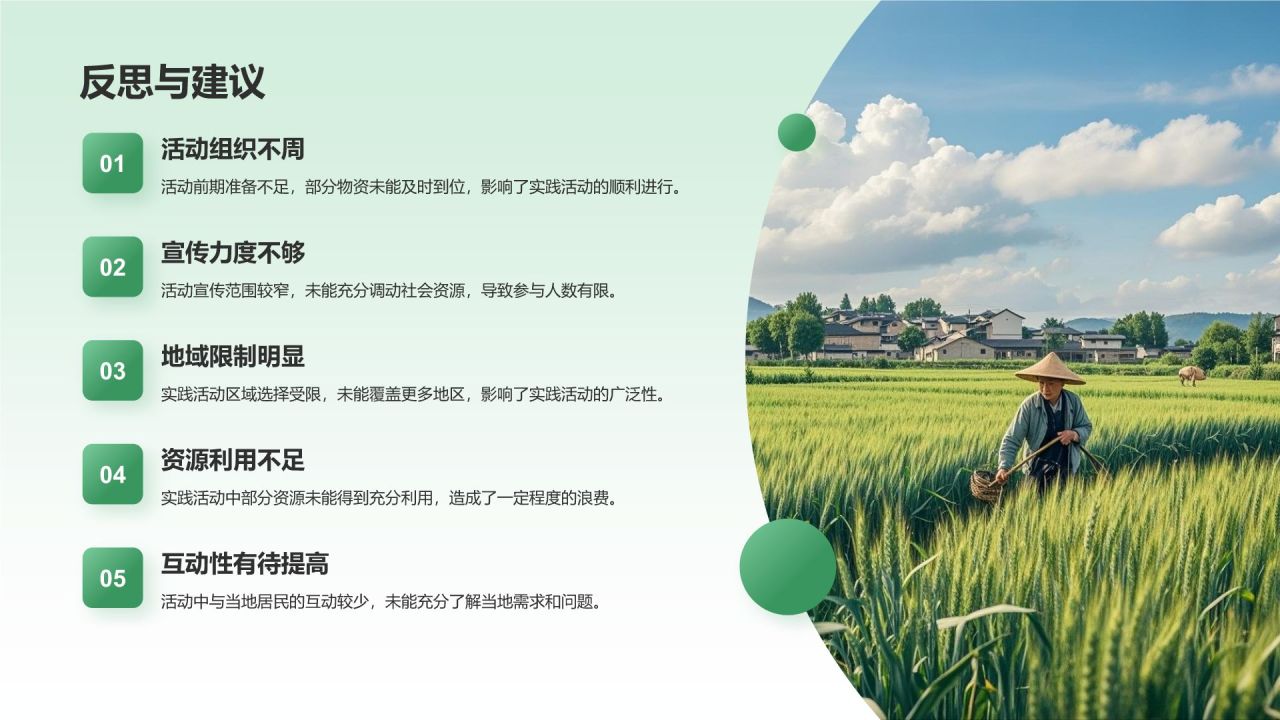 反思与建议

01
活动组织不周
活动前期准备不足，部分物资未能及时到位，影响了实践活动的顺利进行。

02
宣传力度不够
活动宣传范围较窄，未能充分调动社会资源，导致参与人数有限。

03
地域限制明显
实践活动区域选择受限，未能覆盖更多地区，影响了实践活动的广泛性。

04
资源利用不足
实践活动中部分资源未能得到充分利用，造成了一定程度的浪费。

05
互动性有待提高
活动中与当地居民的互动较少，未能充分了解当地需求和问题。